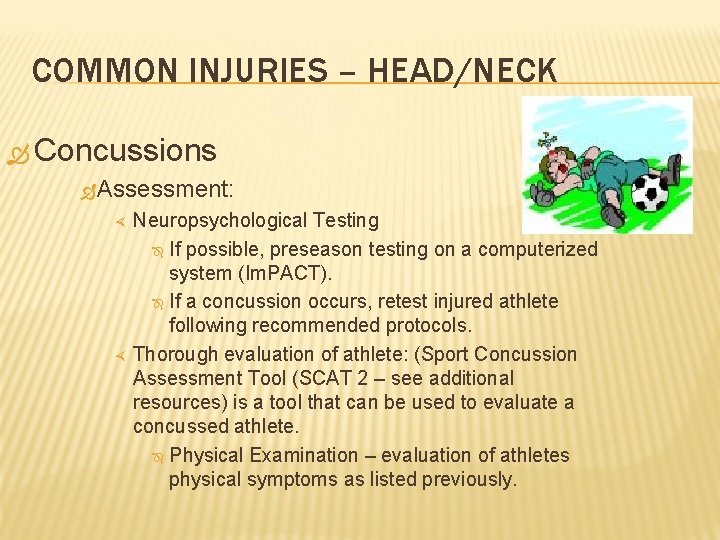 COMMON INJURIES – HEAD/NECK

Concussions

Assessment:

Neuropsychological Testing

If possible, preseason testing on a computerized system (ImPACT).

If a concussion occurs, retest injured athlete following recommended protocols.

Thorough evaluation of athlete: (Sport Concussion Assessment Tool (SCAT 2 – see additional resources) is a tool that can be used to evaluate a concussed athlete.

Physical Examination – evaluation of athletes physical symptoms as listed previously.